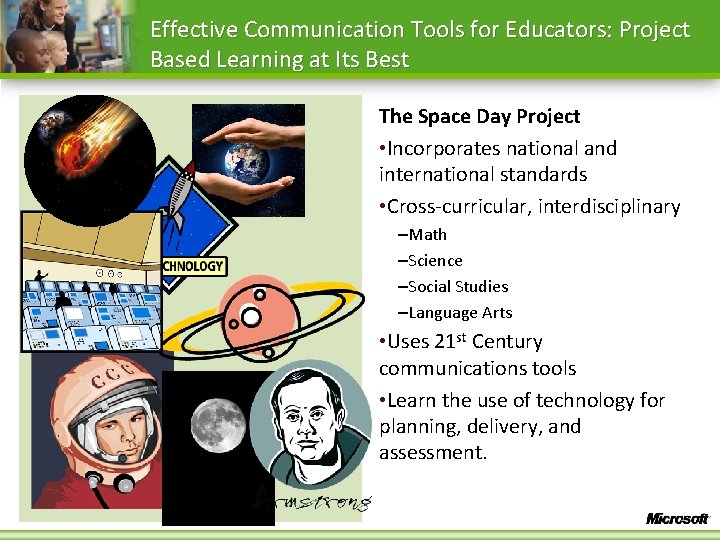 Effective Communication Tools for Educators: Project Based Learning at Its Best

CHNOLOGY

CCC

Armstrong

The Space Day Project

•Incorporates national and international standards

•Cross-curricular, interdisciplinary

–Math

–Science

–Social Studies

–Language Arts

•Uses 21$^{st}$ Century communications tools

•Learn the use of technology for planning, delivery, and assessment.

Microsoft